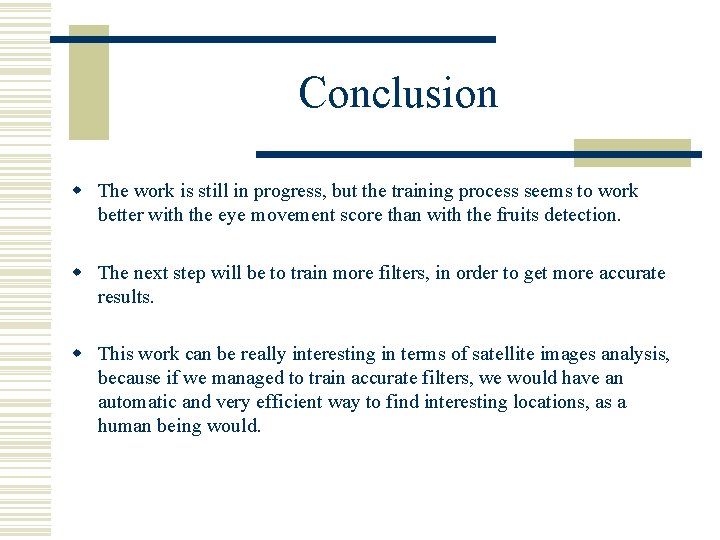 Conclusion

- The work is still in progress, but the training process seems to work better with the eye movement score than with the fruits detection.

- The next step will be to train more filters, in order to get more accurate results.

- This work can be really interesting in terms of satellite images analysis, because if we managed to train accurate filters, we would have an automatic and very efficient way to find interesting locations, as a human being would.